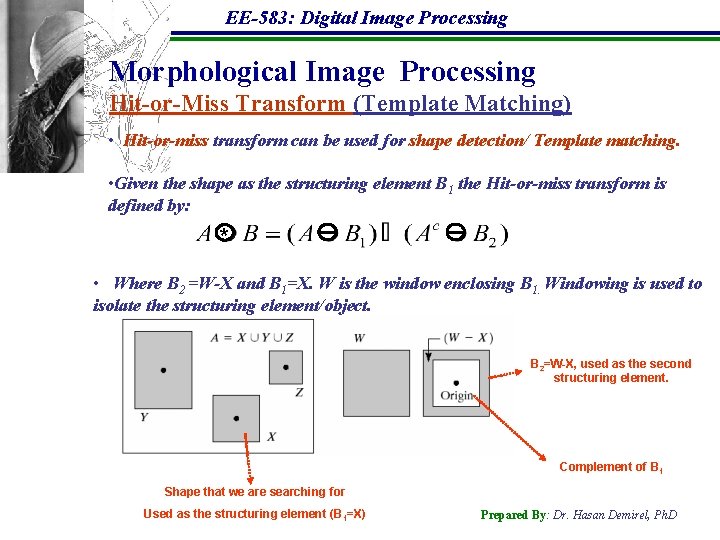 EE-583: Digital Image Processing

Morphological Image Processing

Hit-or-Miss Transform (Template Matching)

• Hit-or-miss transform can be used for shape detection/ Template matching.

•Given the shape as the structuring element $B_1$ the Hit-or-miss transform is defined by:

$A \circledast B = (A \ominus B_1) \cap (A^c \ominus B_2)$

• Where $B_2$ =W-X and $B_1$=X. W is the window enclosing $B_1$. Windowing is used to isolate the structuring element/object.

$A = X \cup Y \cup Z$

Y

Z

X

W

$(W - X)$

Origin

$B_2$=W-X, used as the second structuring element.

Complement of $B_1$

Shape that we are searching for

Used as the structuring element ($B_1$=X)

Prepared By: Dr. Hasan Demirel, PhD